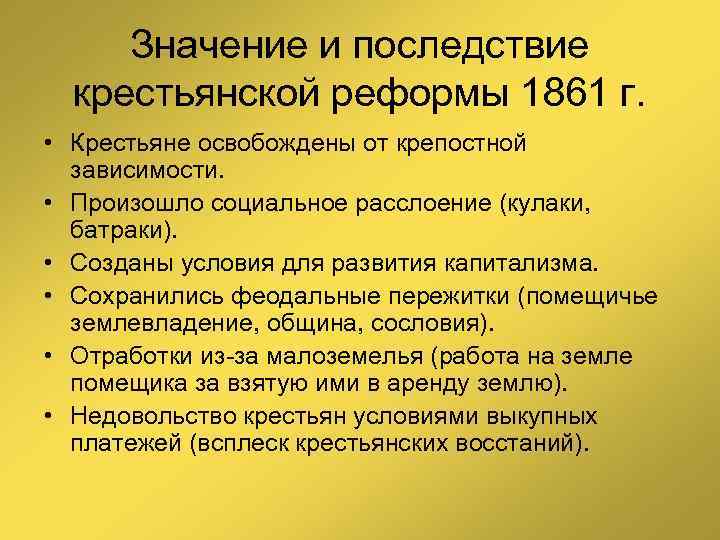 Значение и последствие крестьянской реформы 1861 г.

• Крестьяне освобождены от крепостной зависимости.
• Произошло социальное расслоение (кулаки, батраки).
• Созданы условия для развития капитализма.
• Сохранились феодальные пережитки (помещичье землевладение, община, сословия).
• Отработки из-за малоземелья (работа на земле помещика за взятую ими в аренду землю).
• Недовольство крестьян условиями выкупных платежей (всплеск крестьянских восстаний).